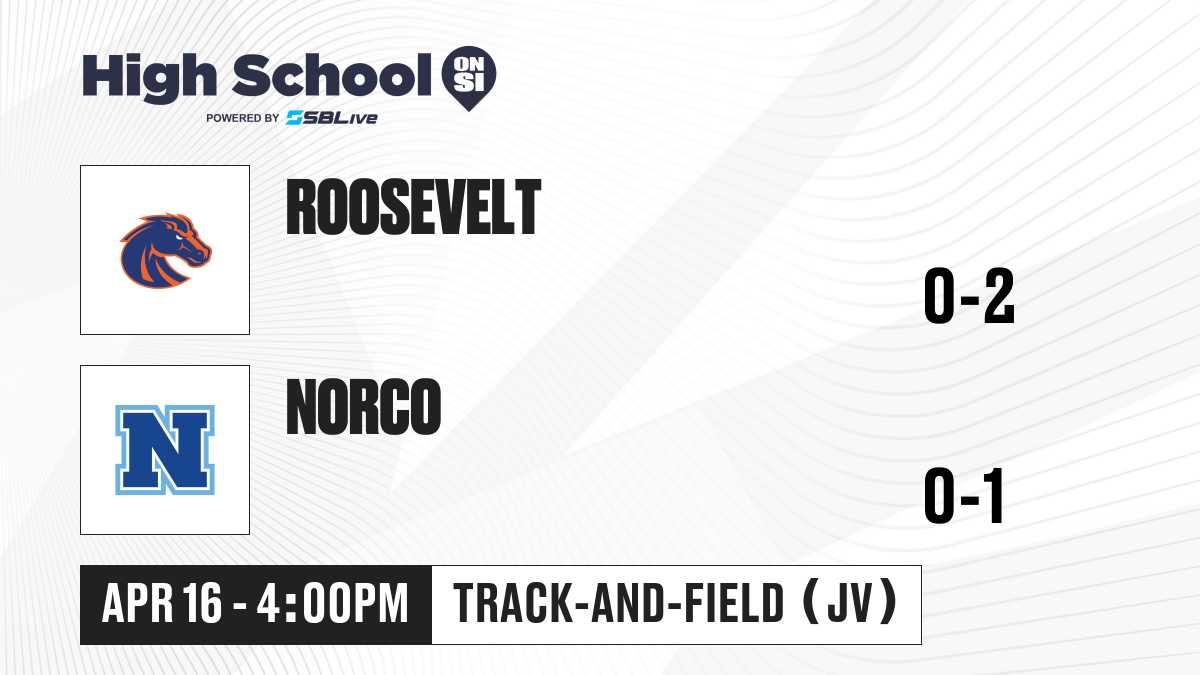 High School ON SI
POWERED BY SBLive

ROOSEVELT

0-2

N

NORCO

0-1

APR 16 - 4:00PM

TRACK-AND-FIELD (JV)